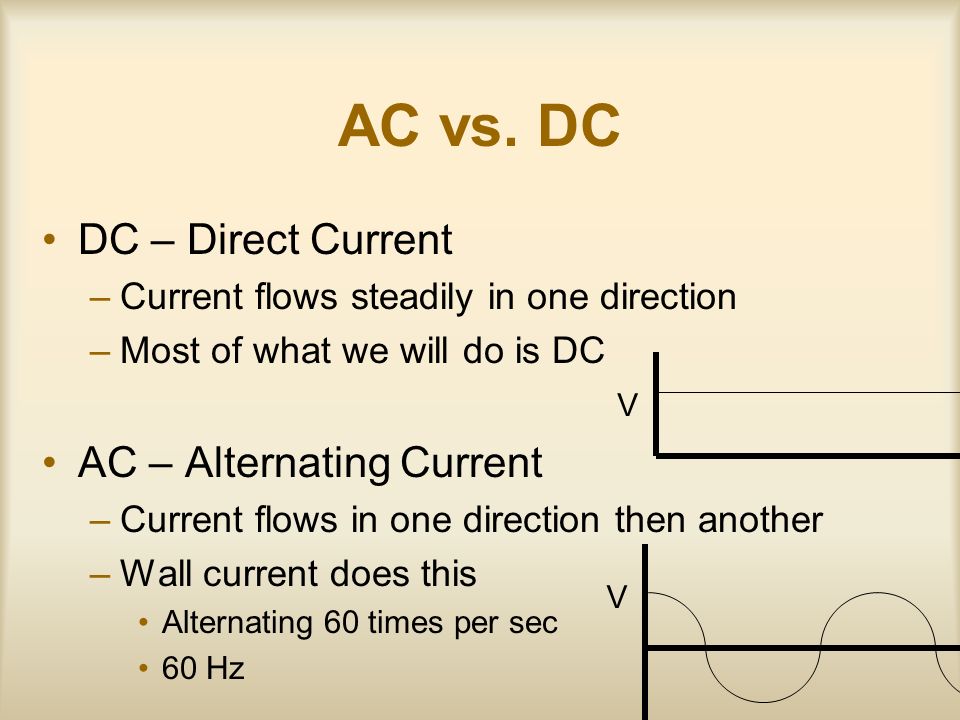 AC vs. DC

• DC – Direct Current
– Current flows steadily in one direction
– Most of what we will do is DC

V

• AC – Alternating Current
– Current flows in one direction then another
– Wall current does this
• Alternating 60 times per sec
• 60 Hz

V